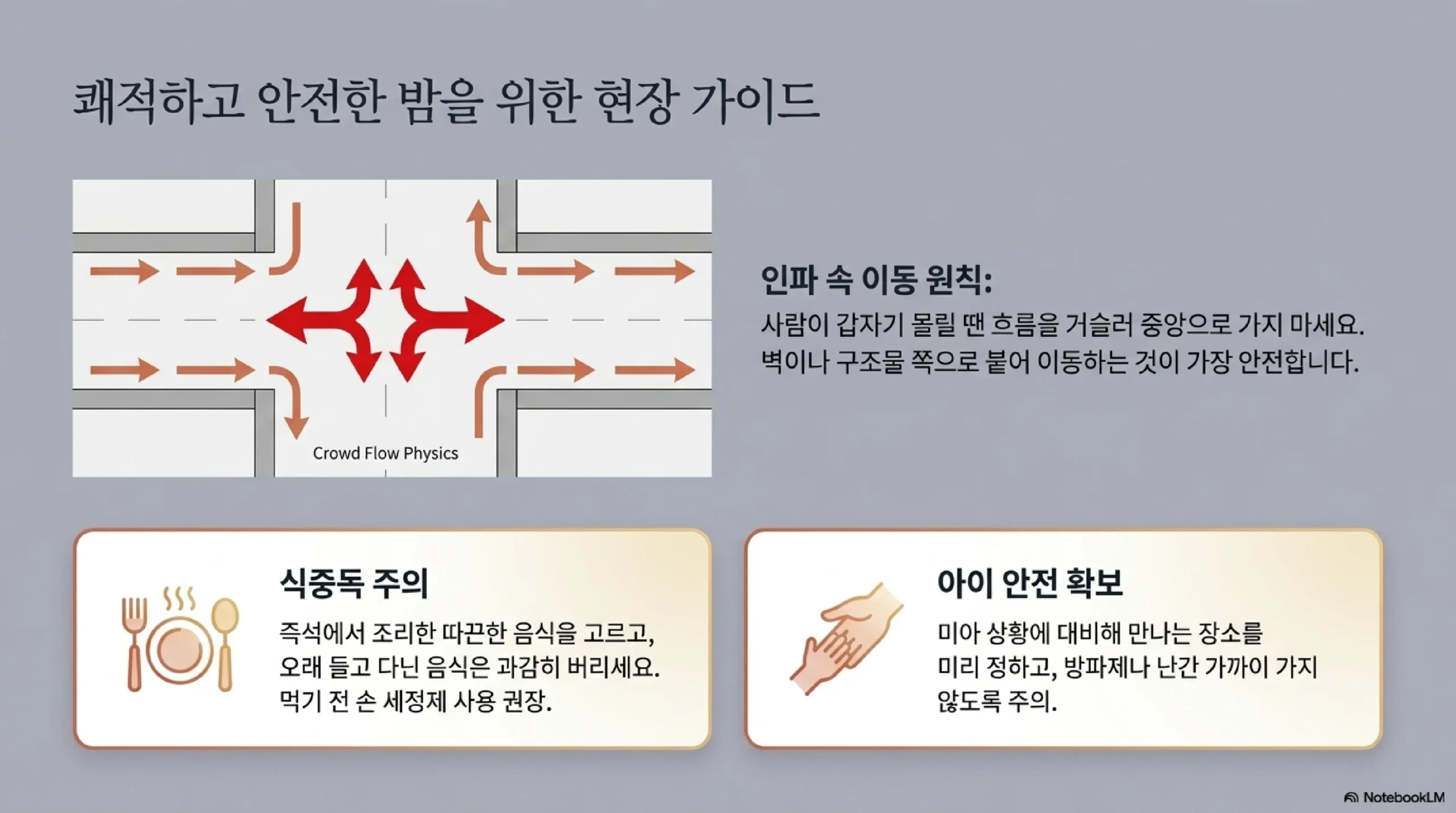 쾌적하고 안전한 밤을 위한 현장 가이드

Crowd Flow Physics

인파 속 이동 원칙:
사람이 갑자기 몰릴 땐 흐름을 거슬러 중앙으로 가지 마세요. 벽이나 구조물 쪽으로 붙어 이동하는 것이 가장 안전합니다.

식중독 주의
즉석에서 조리한 따끈한 음식을 고르고, 오래 들고 다닌 음식은 과감히 버리세요. 먹기 전 손 세정제 사용 권장.

아이 안전 확보
미아 상황에 대비해 만나는 장소를 미리 정하고, 방파제나 난간 가까이 가지 않도록 주의.

NotebookLM